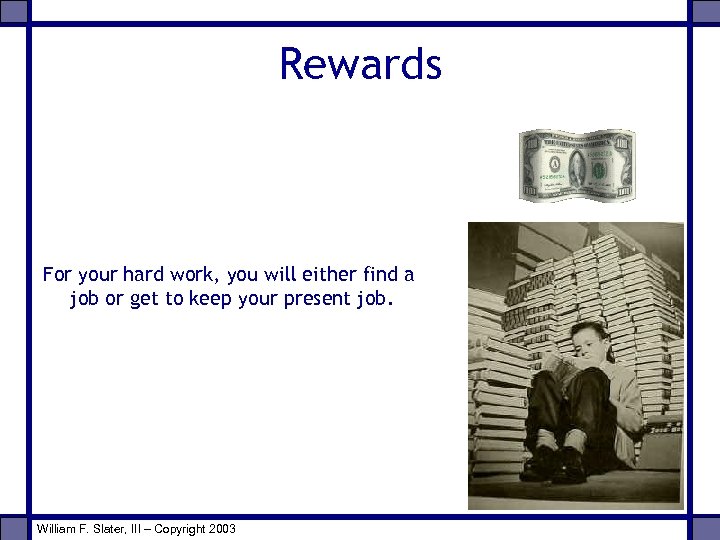 Rewards

For your hard work, you will either find a job or get to keep your present job.

William F. Slater, III – Copyright 2003